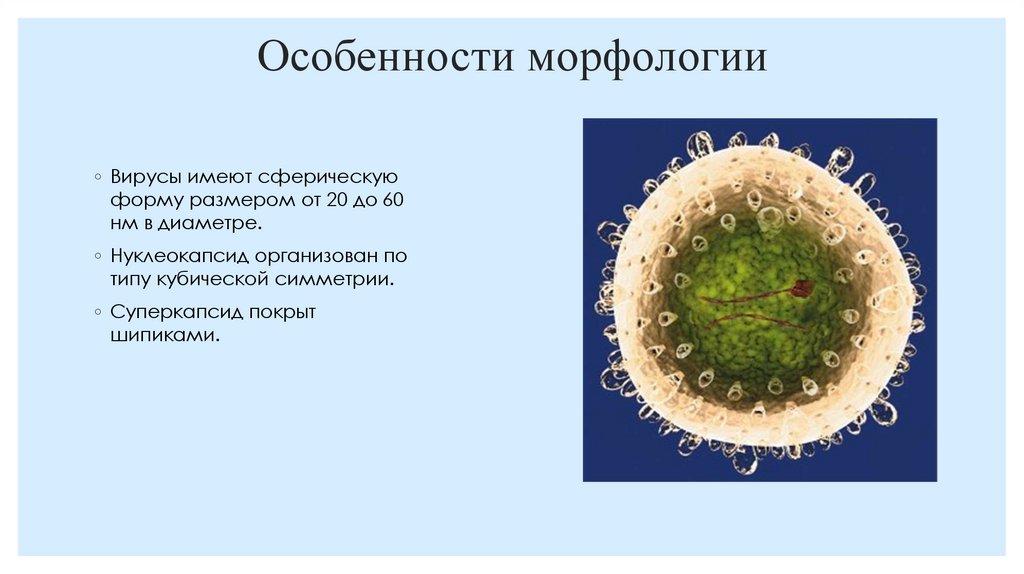 Особенности морфологии

◦ Вирусы имеют сферическую форму размером от 20 до 60 нм в диаметре.

◦ Нуклеокапсид организован по типу кубической симметрии.

◦ Суперкапсид покрыт шипиками.